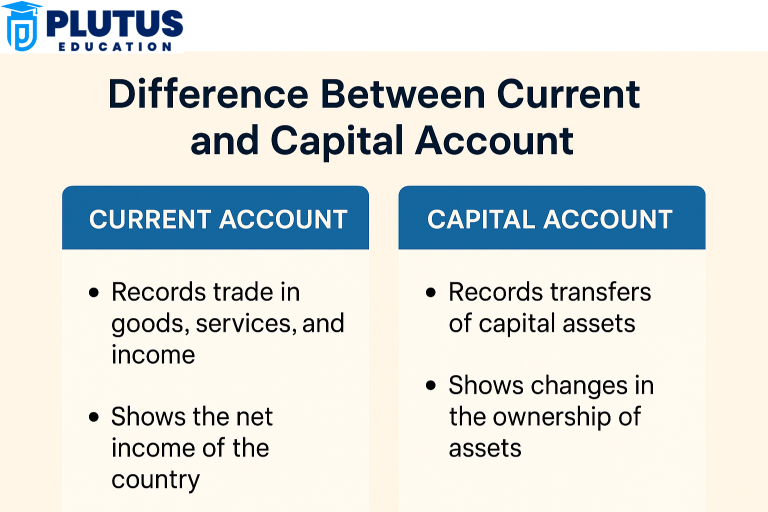 PLUTUS
EDUCATION

Difference Between Current and Capital Account

CURRENT ACCOUNT

• Records trade in goods, services, and income

• Shows the net income of the country

CAPITAL ACCOUNT

• Records transfers of capital assets

• Shows changes in the ownership of assets